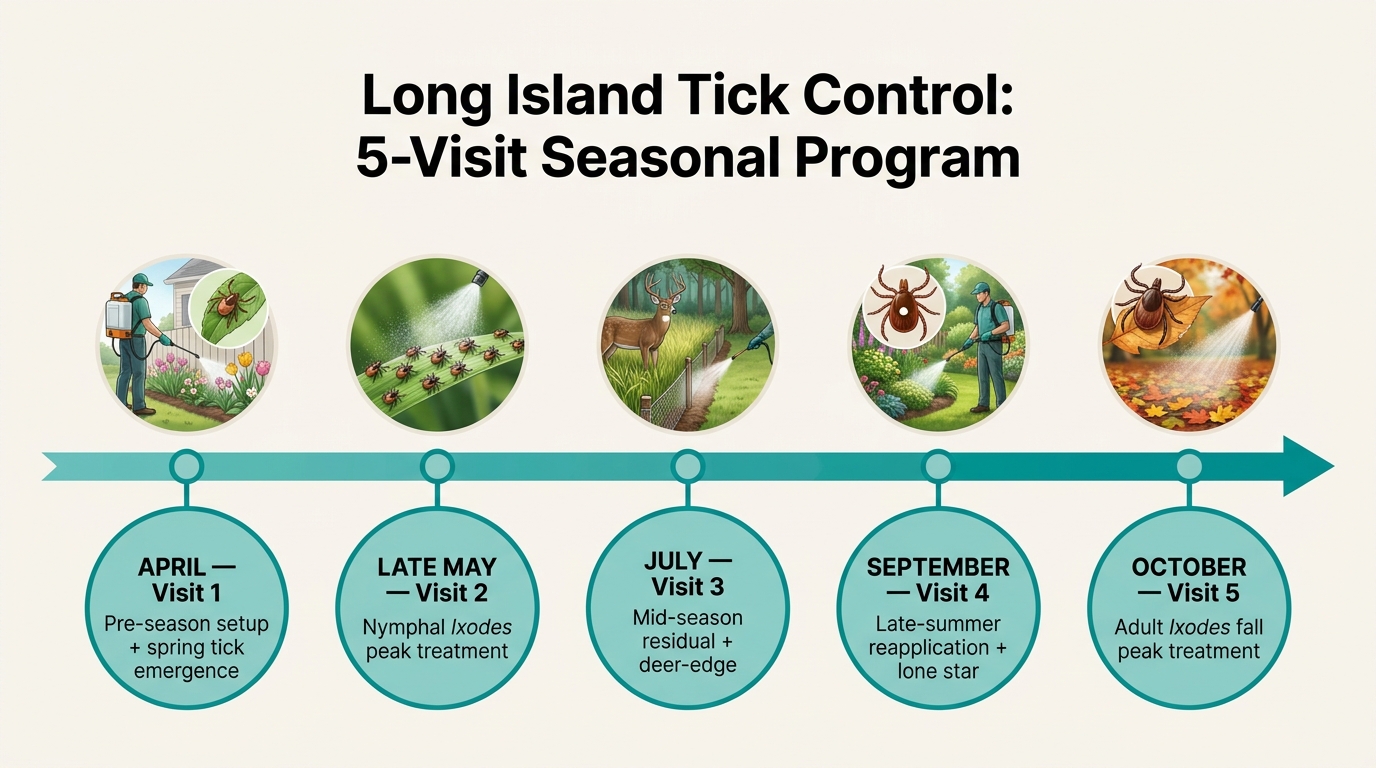 Long Island Tick Control:
5-Visit Seasonal Program

APRIL — Visit 1
Pre-season setup + spring tick emergence

LATE MAY — Visit 2
Nymphal Ixodes peak treatment

JULY — Visit 3
Mid-season residual + deer-edge

SEPTEMBER — Visit 4
Late-summer reapplication + lone star

OCTOBER — Visit 5
Adult Ixodes fall peak treatment